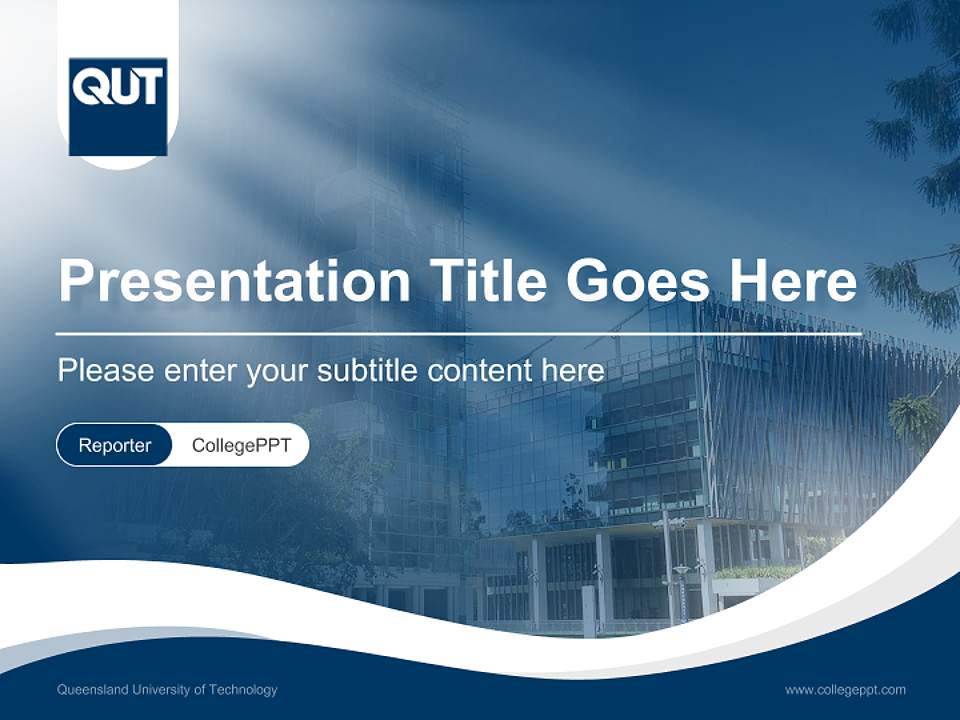 QUT

Presentation Title Goes Here

Please enter your subtitle content here

Reporter CollegePPT

Queensland University of Technology

www.collegeppt.com